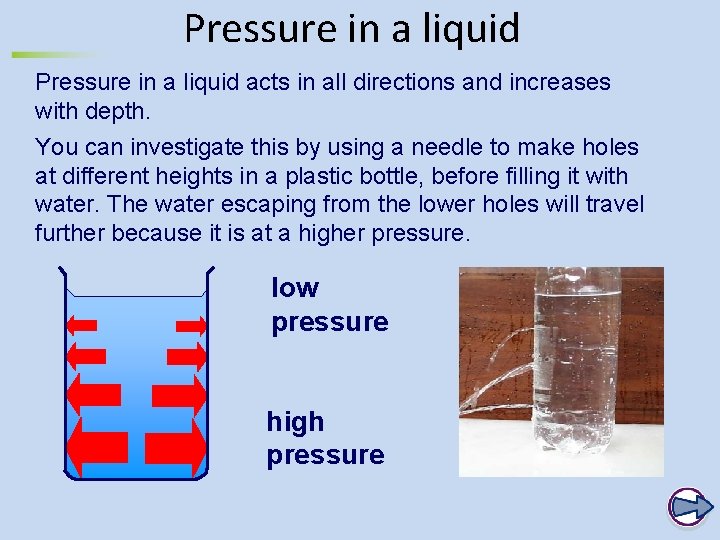 Pressure in a liquid

Pressure in a liquid acts in all directions and increases with depth.

You can investigate this by using a needle to make holes at different heights in a plastic bottle, before filling it with water. The water escaping from the lower holes will travel further because it is at a higher pressure.

low pressure

high pressure